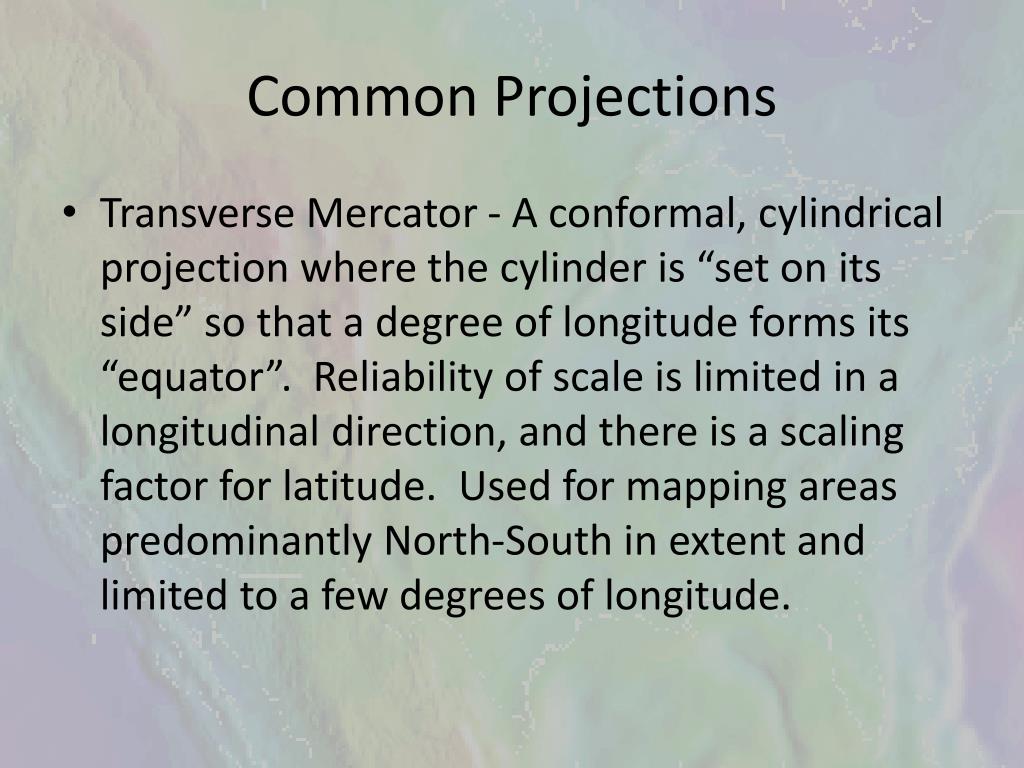 Common Projections

• Transverse Mercator - A conformal, cylindrical projection where the cylinder is “set on its side” so that a degree of longitude forms its “equator”.  Reliability of scale is limited in a longitudinal direction, and there is a scaling factor for latitude.  Used for mapping areas predominantly North-South in extent and limited to a few degrees of longitude.